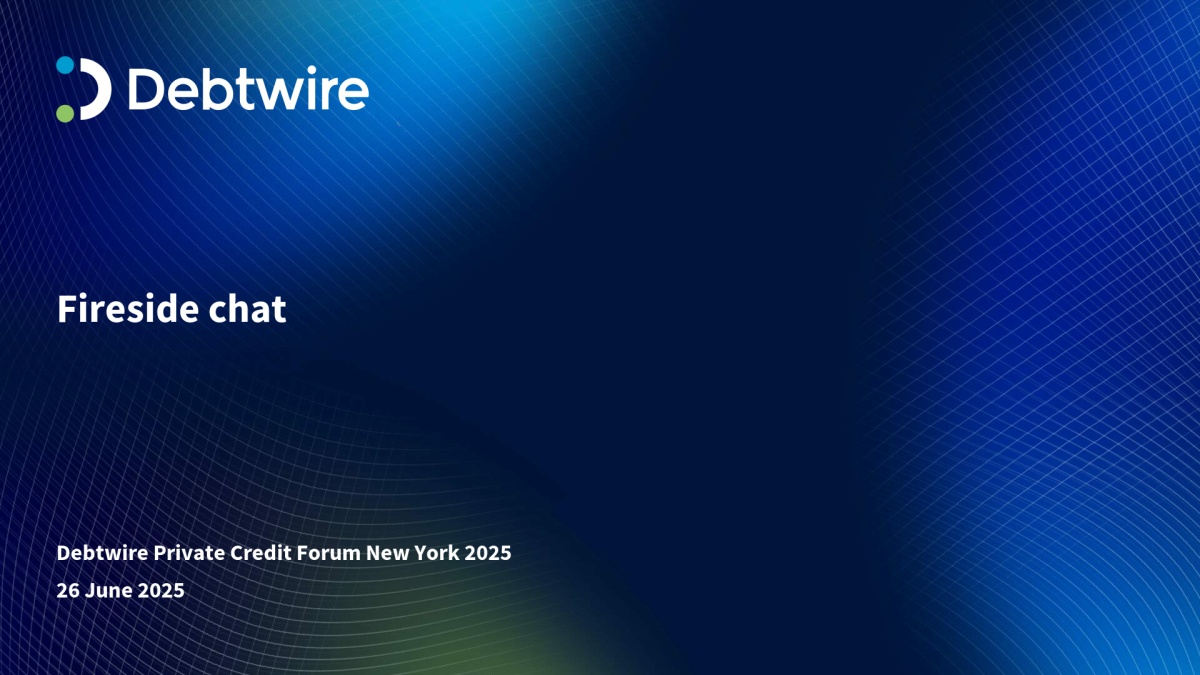 Debtwire

Fireside chat

Debtwire Private Credit Forum New York 2025

26 June 2025